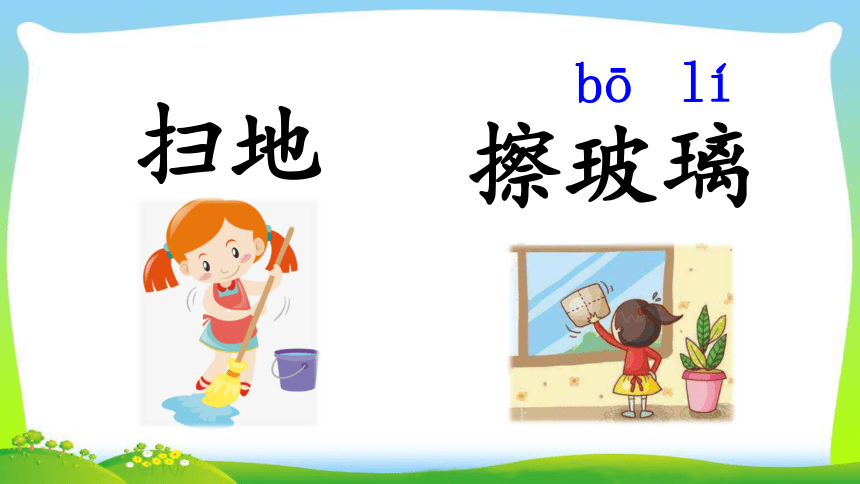 扫地

bō lí
擦玻璃